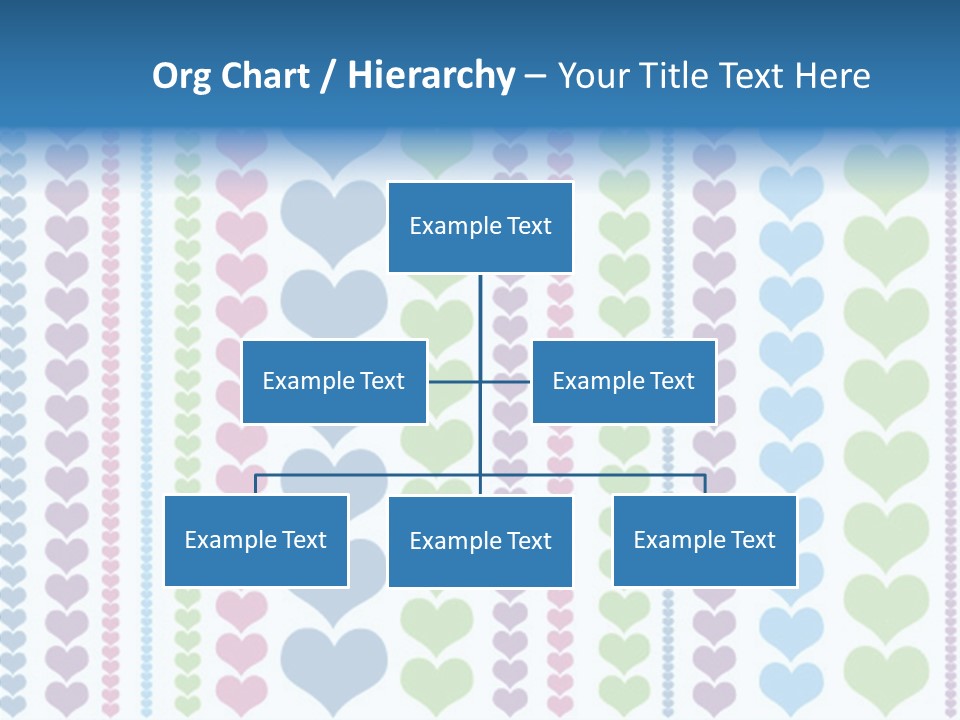 Org Chart / Hierarchy – Your Title Text Here

Example Text

Example Text

Example Text

Example Text

Example Text

Example Text